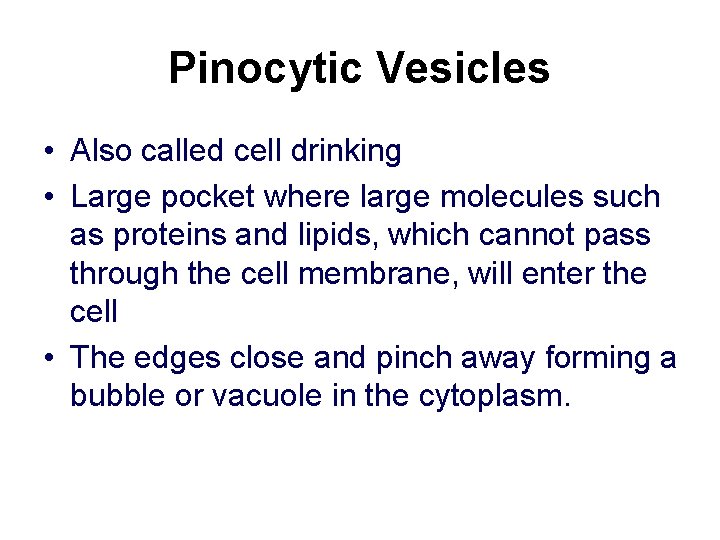 Pinocytic Vesicles

• Also called cell drinking
• Large pocket where large molecules such as proteins and lipids, which cannot pass through the cell membrane, will enter the cell
• The edges close and pinch away forming a bubble or vacuole in the cytoplasm.